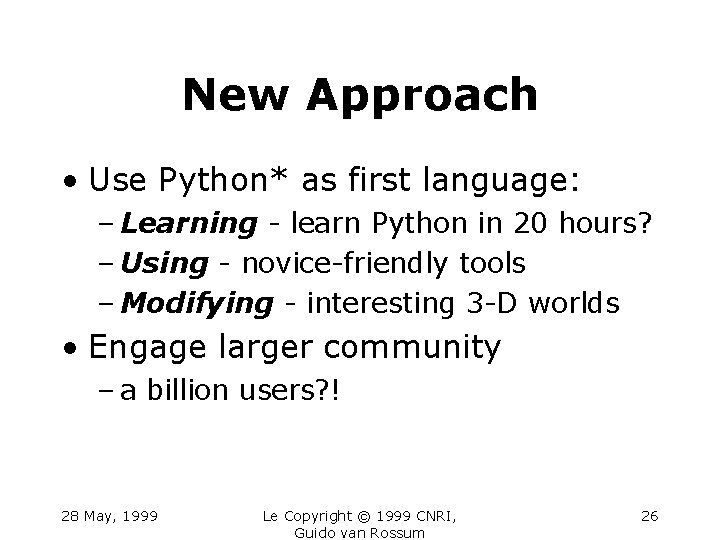 New Approach

• Use Python* as first language:
– Learning - learn Python in 20 hours?
– Using - novice-friendly tools
– Modifying - interesting 3-D worlds

• Engage larger community
– a billion users?!

28 May, 1999

Le Copyright © 1999 CNRI, Guido van Rossum

26